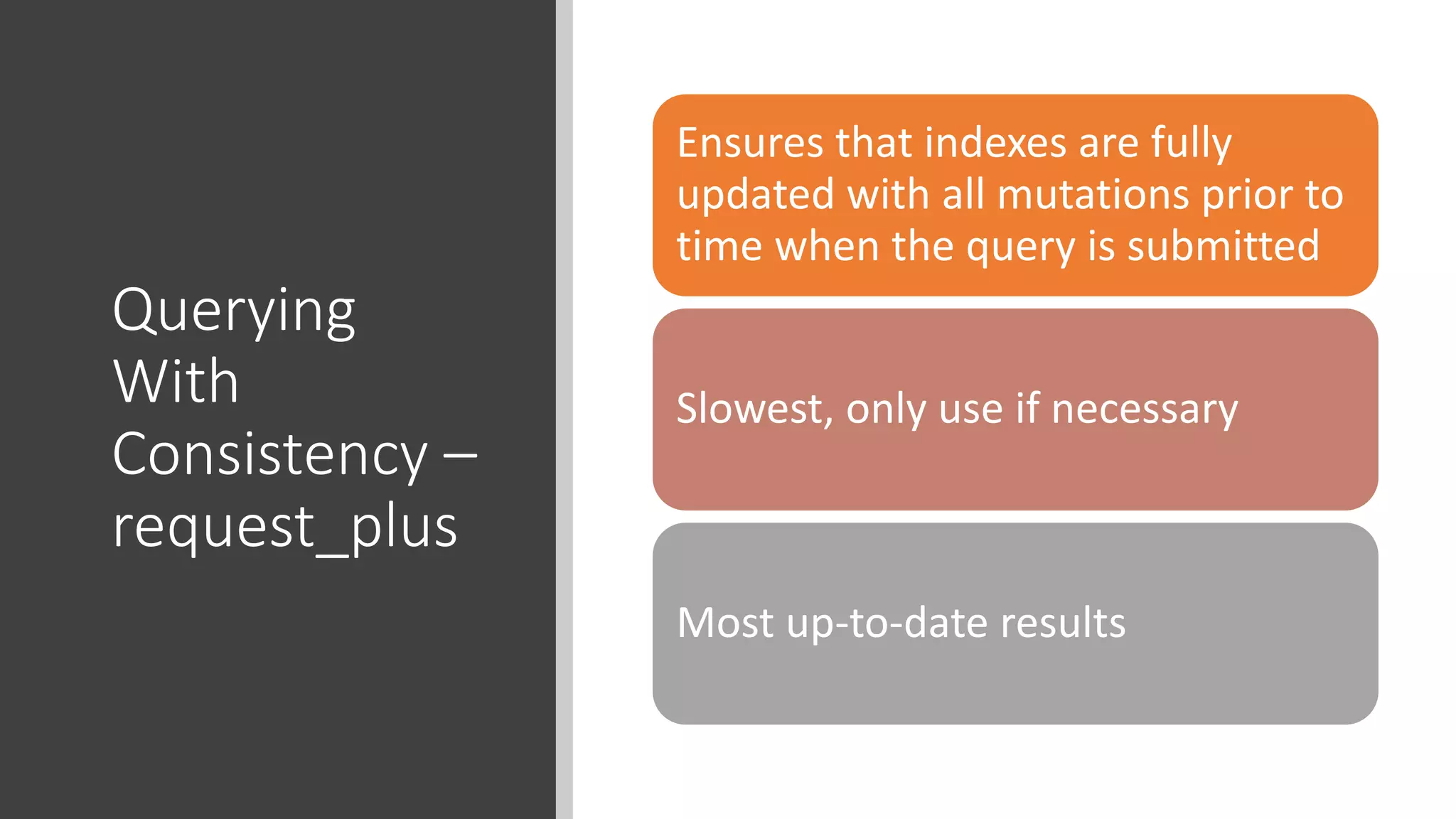 Querying With Consistency – request_plus

Ensures that indexes are fully updated with all mutations prior to time when the query is submitted

Slowest, only use if necessary

Most up-to-date results